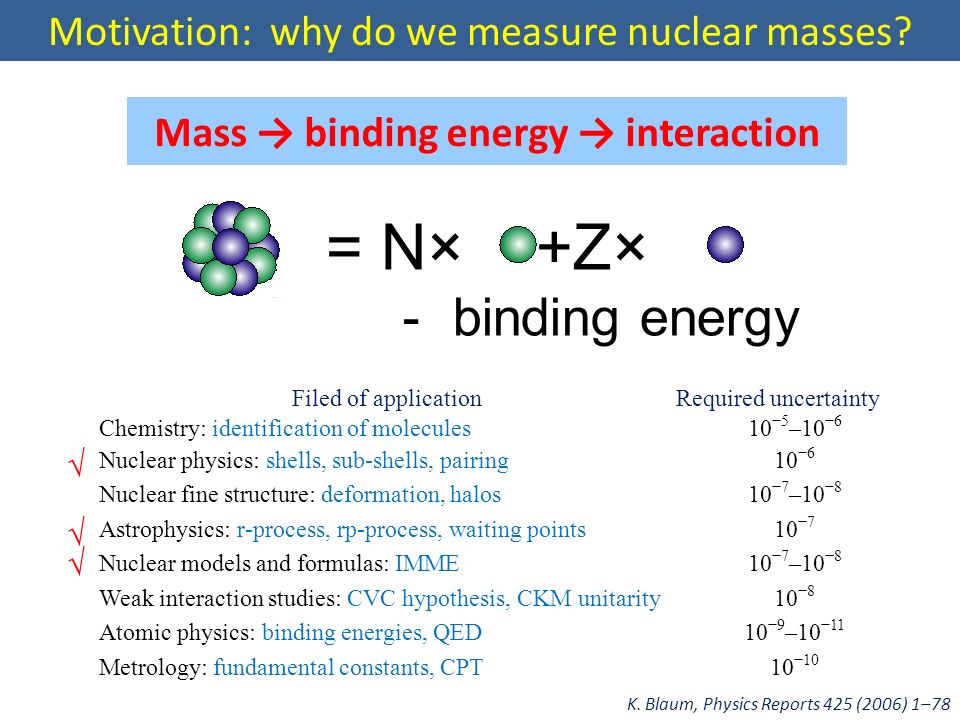 Motivation: why do we measure nuclear masses?

Mass → binding energy → interaction

= N× +Z×

- binding energy

| Filed of application | Required uncertainty |
|---|---|
| Chemistry: identification of molecules | $10^{-5}$–$10^{-6}$ |
| √ Nuclear physics: shells, sub-shells, pairing | $10^{-6}$ |
| Nuclear fine structure: deformation, halos | $10^{-7}$–$10^{-8}$ |
| √ Astrophysics: r-process, rp-process, waiting points | $10^{-7}$ |
| √ Nuclear models and formulas: IMME | $10^{-7}$–$10^{-8}$ |
| Weak interaction studies: CVC hypothesis, CKM unitarity | $10^{-8}$ |
| Atomic physics: binding energies, QED | $10^{-9}$–$10^{-11}$ |
| Metrology: fundamental constants, CPT | $10^{-10}$ |

K. Blaum, Physics Reports 425 (2006) 1–78